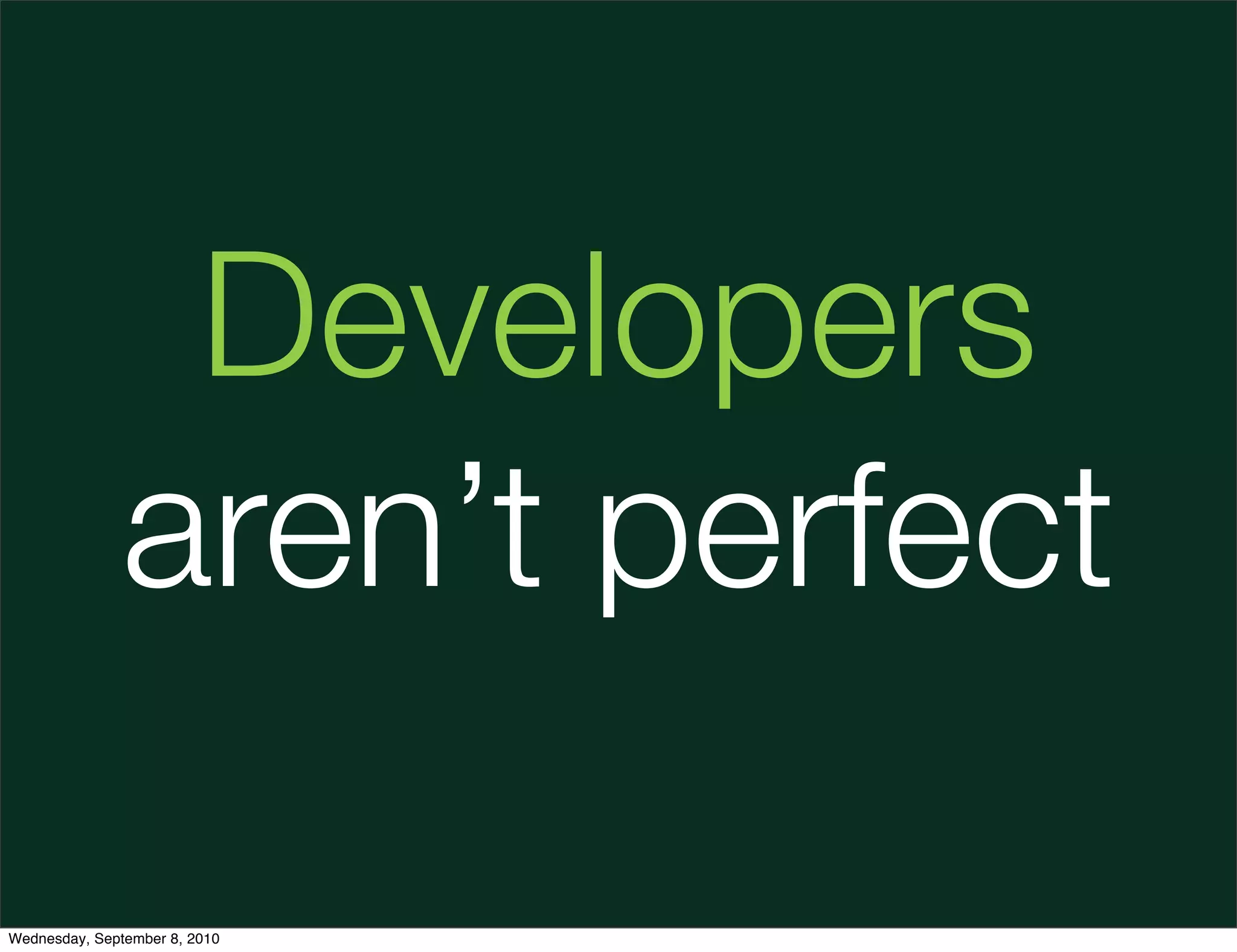 Developers
aren’t perfect

Wednesday, September 8, 2010